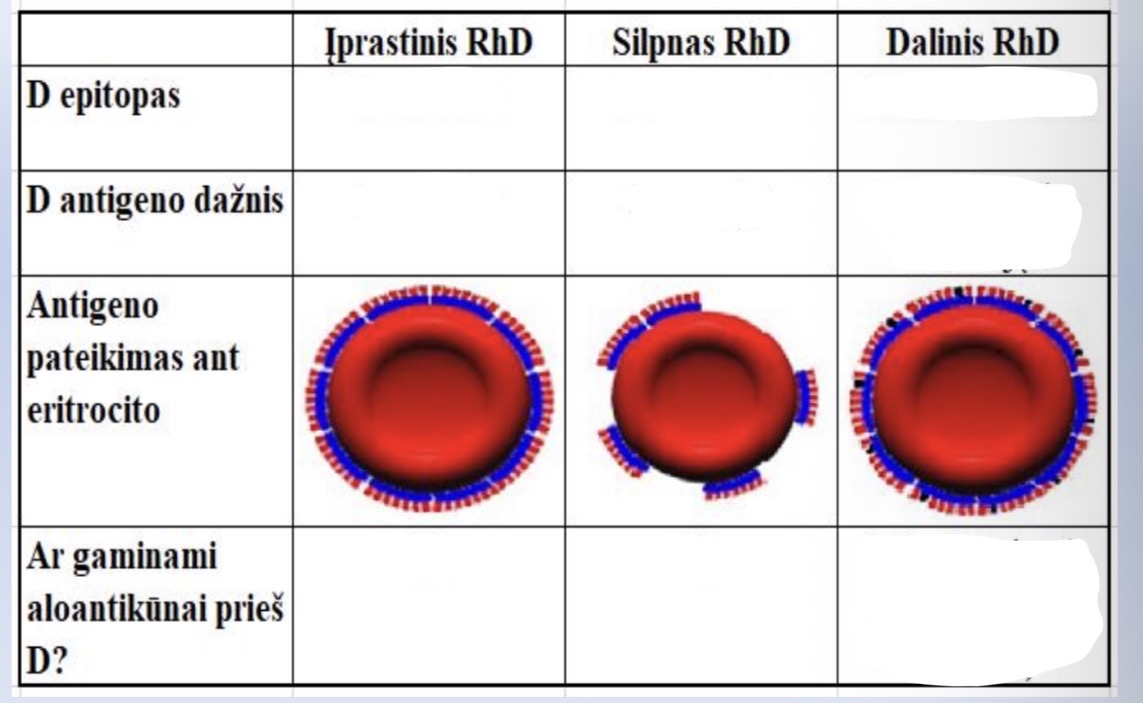 | | Įprastinis RhD | Silpnas RhD | Dalinis RhD |
|---|---|---|---|
| D epitopas | | | |
| D antigeno dažnis | | | |
| Antigeno pateikimas ant eritrocito | | | |
| Ar gaminami aloantikūnai prieš D? | | | |